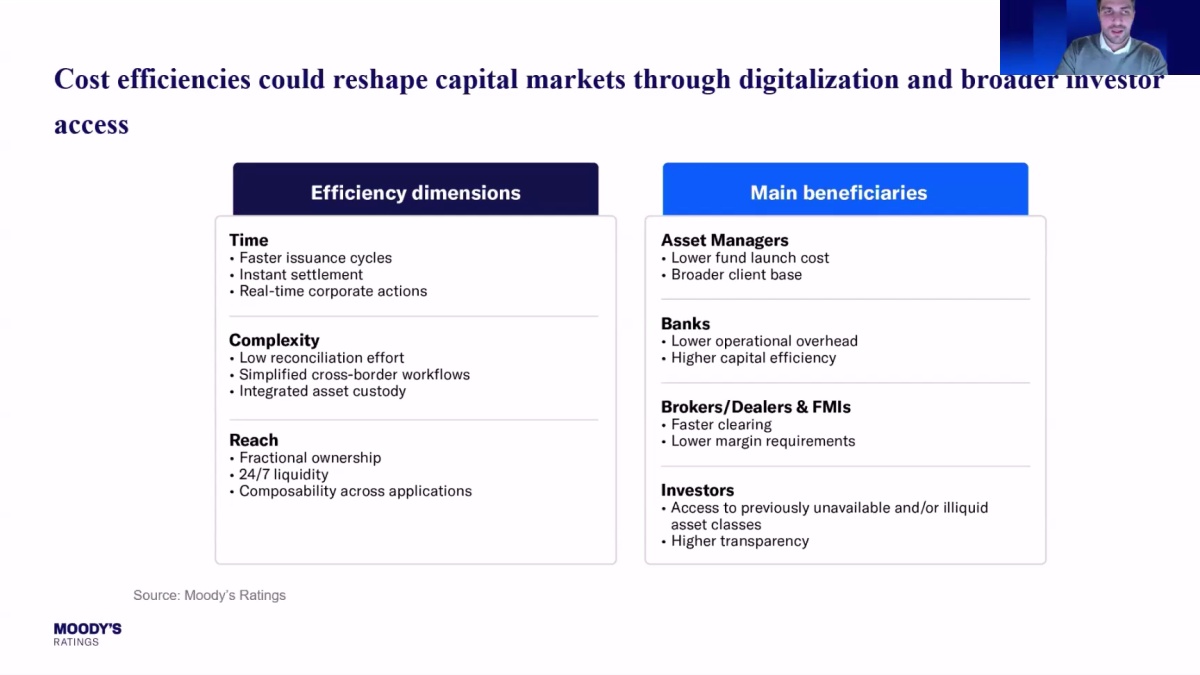 Cost efficiencies could reshape capital markets through digitalization and broader investor access

Efficiency dimensions

Time
• Faster issuance cycles
• Instant settlement
• Real-time corporate actions

Complexity
• Low reconciliation effort
• Simplified cross-border workflows
• Integrated asset custody

Reach
• Fractional ownership
• 24/7 liquidity
• Composability across applications

Main beneficiaries

Asset Managers
• Lower fund launch cost
• Broader client base

Banks
• Lower operational overhead
• Higher capital efficiency

Brokers/Dealers & FMIs
• Faster clearing
• Lower margin requirements

Investors
• Access to previously unavailable and/or illiquid asset classes
• Higher transparency

Source: Moody's Ratings

MOODY'S
RATINGS